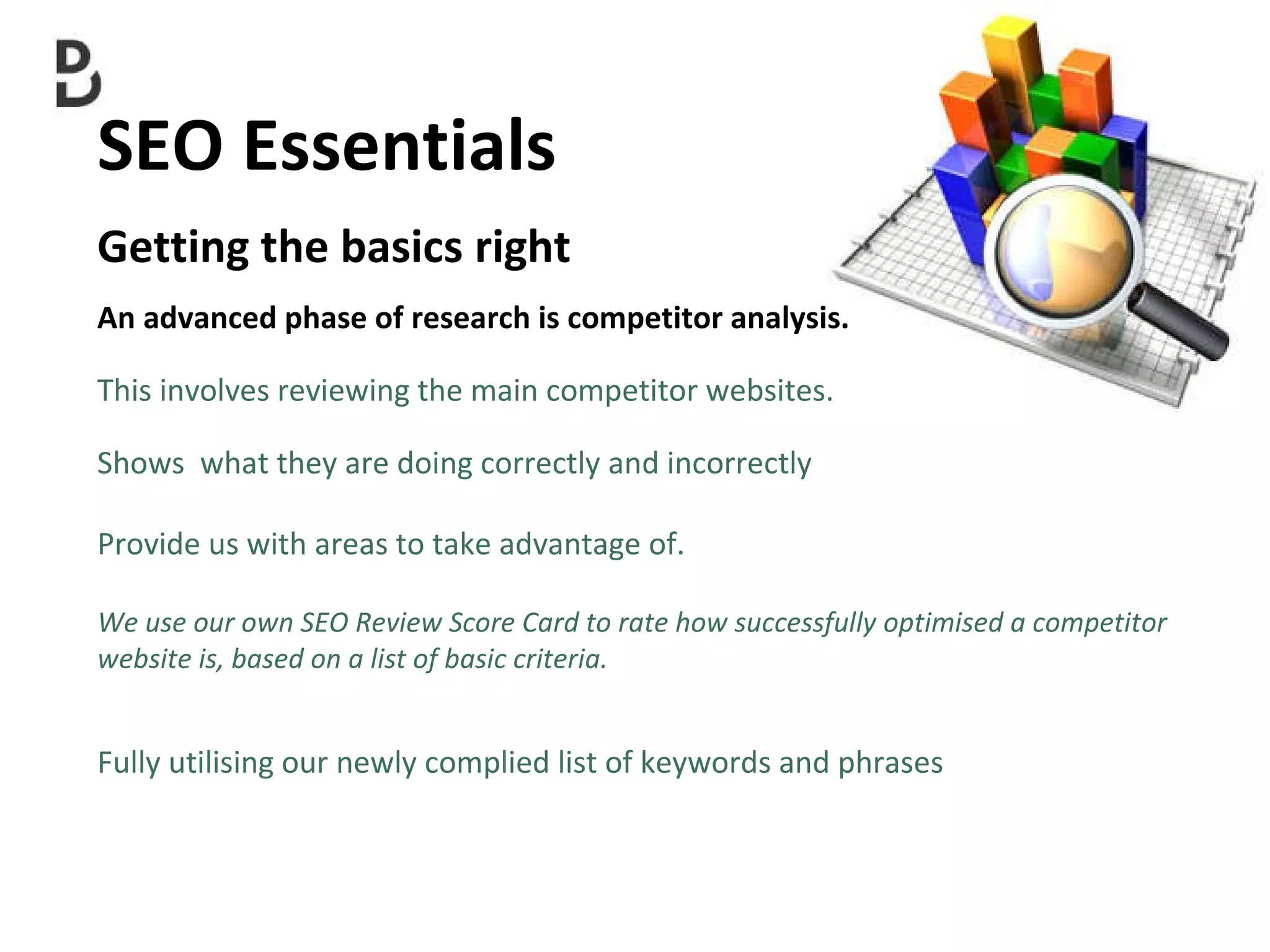 SEO Essentials

Getting the basics right

An advanced phase of research is competitor analysis.

This involves reviewing the main competitor websites.

Shows  what they are doing correctly and incorrectly

Provide us with areas to take advantage of.

We use our own SEO Review Score Card to rate how successfully optimised a competitor website is, based on a list of basic criteria.

Fully utilising our newly complied list of keywords and phrases